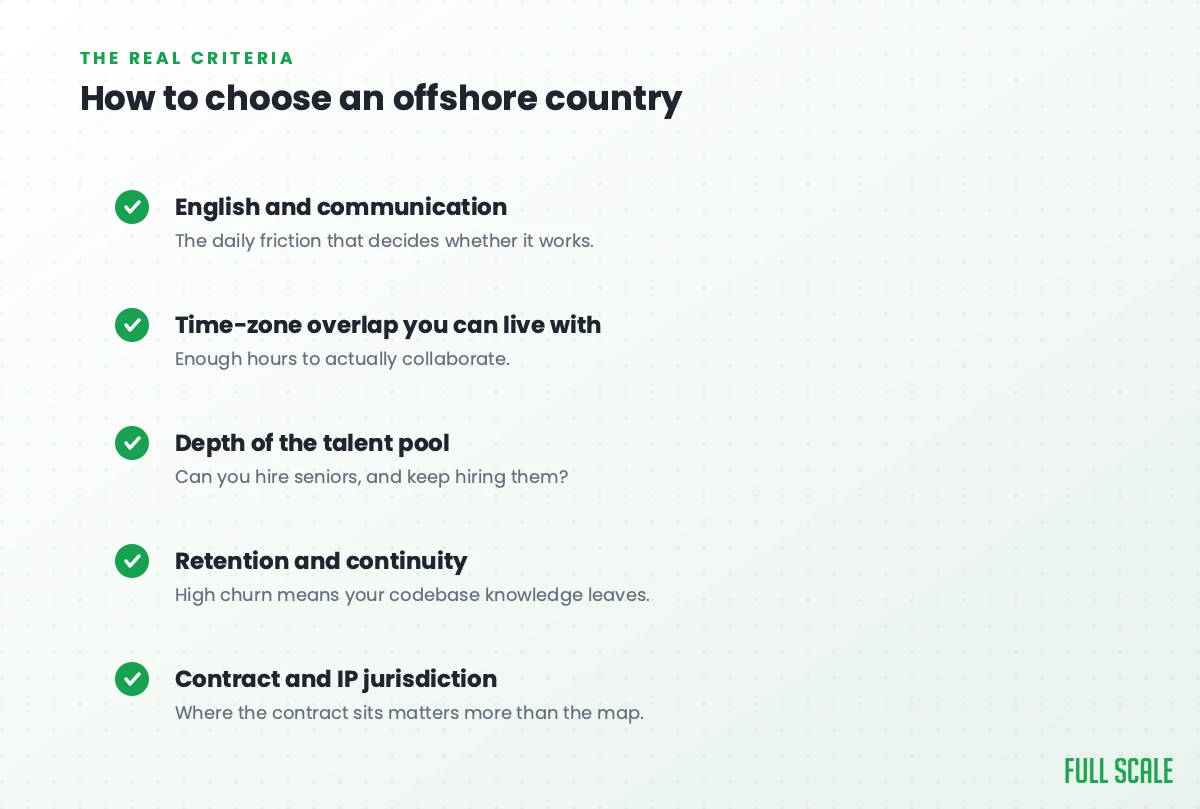 THE REAL CRITERIA
How to choose an offshore country

English and communication
The daily friction that decides whether it works.

Time-zone overlap you can live with
Enough hours to actually collaborate.

Depth of the talent pool
Can you hire seniors, and keep hiring them?

Retention and continuity
High churn means your codebase knowledge leaves.

Contract and IP jurisdiction
Where the contract sits matters more than the map.

FULL SCALE